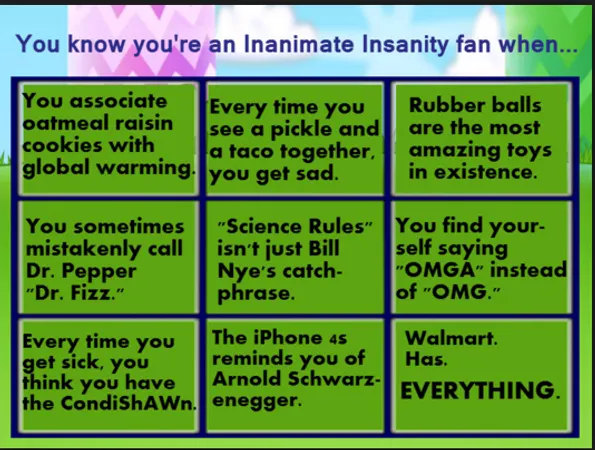 You know you're an Inanimate Insanity fan when...

| | | |
|---|---|---|
| You associate oatmeal raisin cookies with global warming. | Every time you see a pickle and a taco together, you get sad. | Rubber balls are the most amazing toys in existence. |
| You sometimes mistakenly call Dr. Pepper "Dr. Fizz." | "Science Rules" isn't just Bill Nye's catchphrase. | You find yourself saying "OMGA" instead of "OMG." |
| Every time you get sick, you think you have the CondiShAWn. | The iPhone 4s reminds you of Arnold Schwarzenegger. | Walmart. Has. EVERYTHING. |